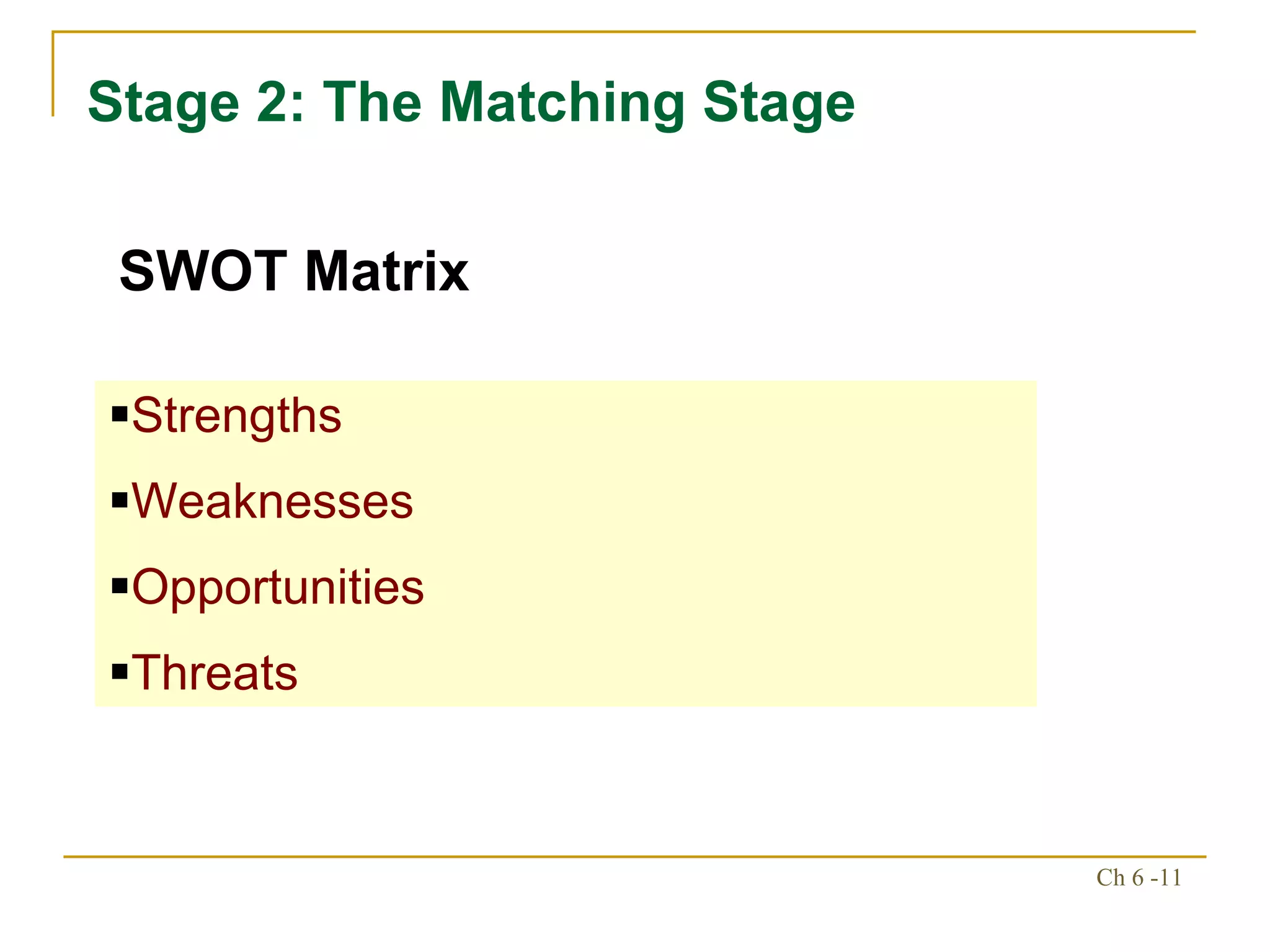 Stage 2: The Matching Stage

SWOT Matrix

▪Strengths
▪Weaknesses
▪Opportunities
▪Threats

Ch 6 -11